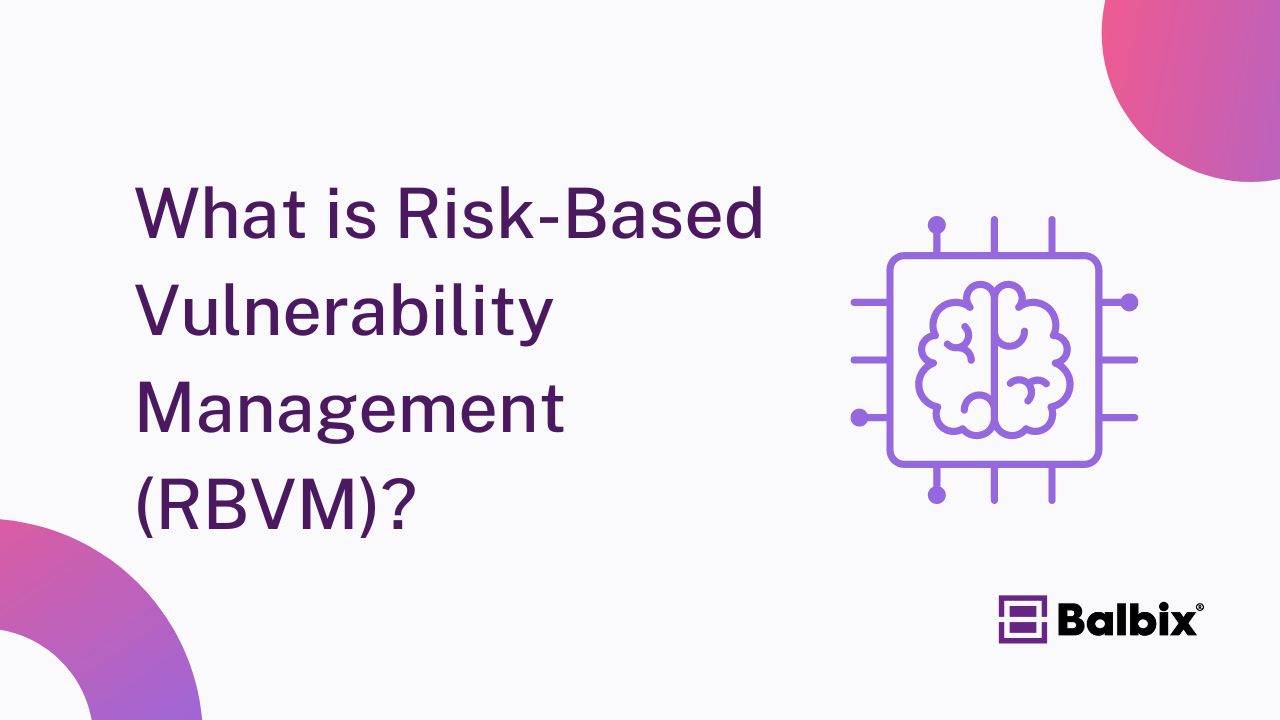 What is Risk-Based Vulnerability Management (RBVM)?

Balbix®